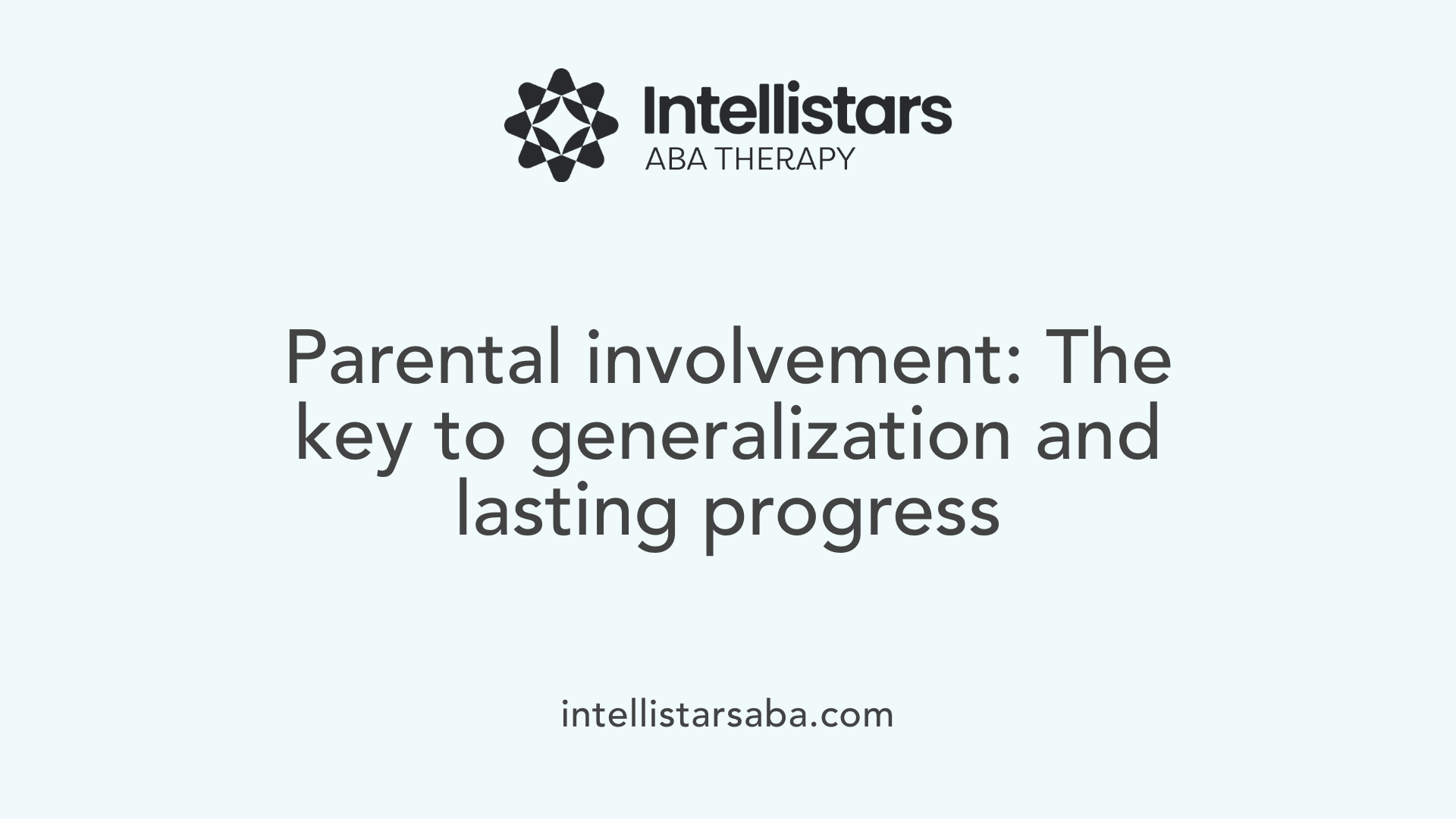 Intellistars
ABA THERAPY

Parental involvement: The key to generalization and lasting progress

intellistarsaba.com